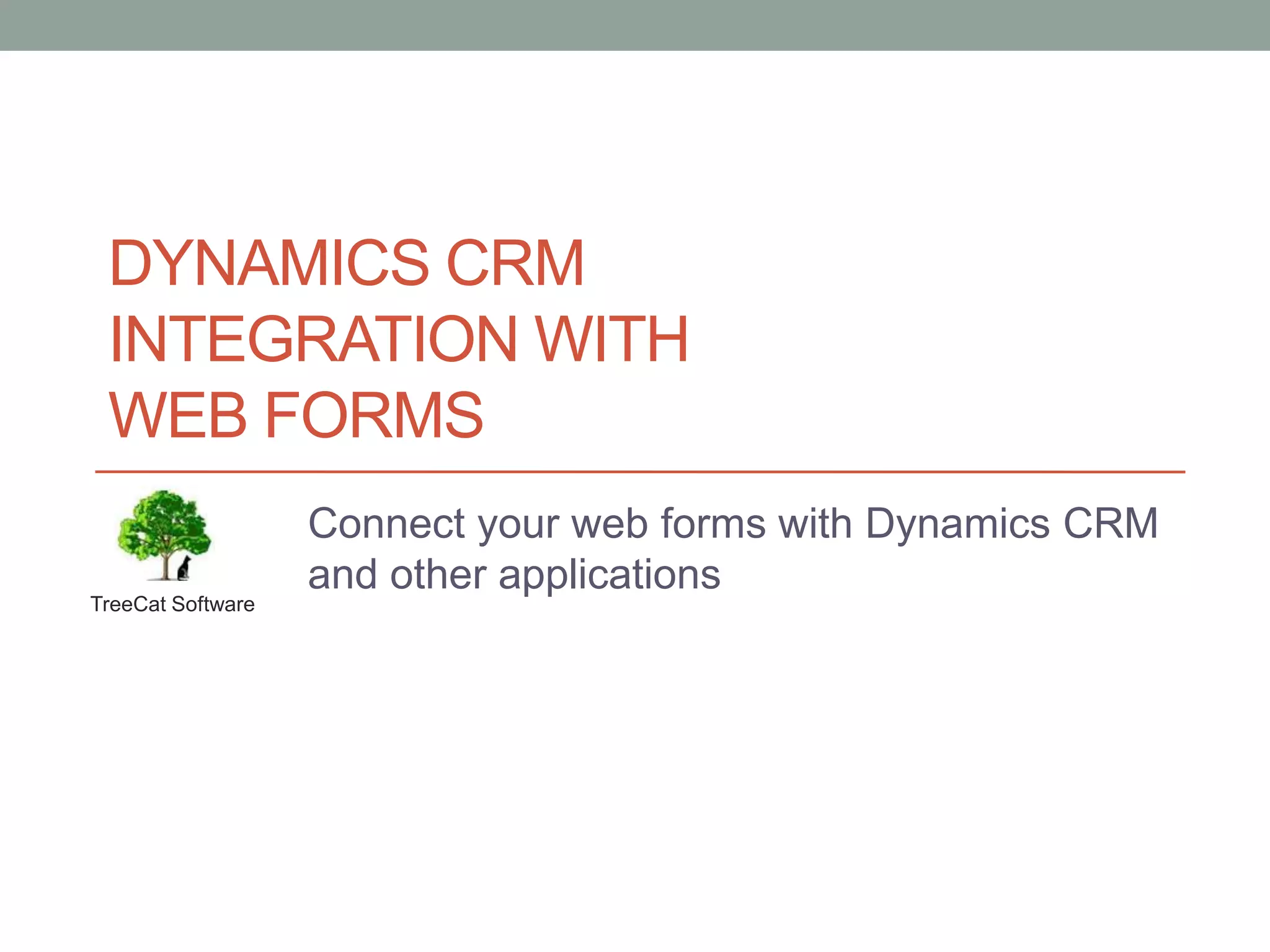 DYNAMICS CRM INTEGRATION WITH WEB FORMS

TreeCat Software

Connect your web forms with Dynamics CRM and other applications